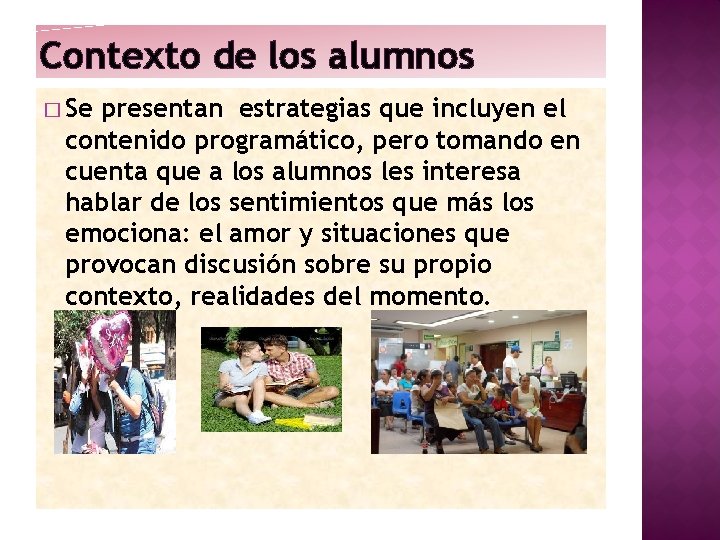 Contexto de los alumnos

□ Se presentan estrategias que incluyen el contenido programático, pero tomando en cuenta que a los alumnos les interesa hablar de los sentimientos que más los emociona: el amor y situaciones que provocan discusión sobre su propio contexto, realidades del momento.